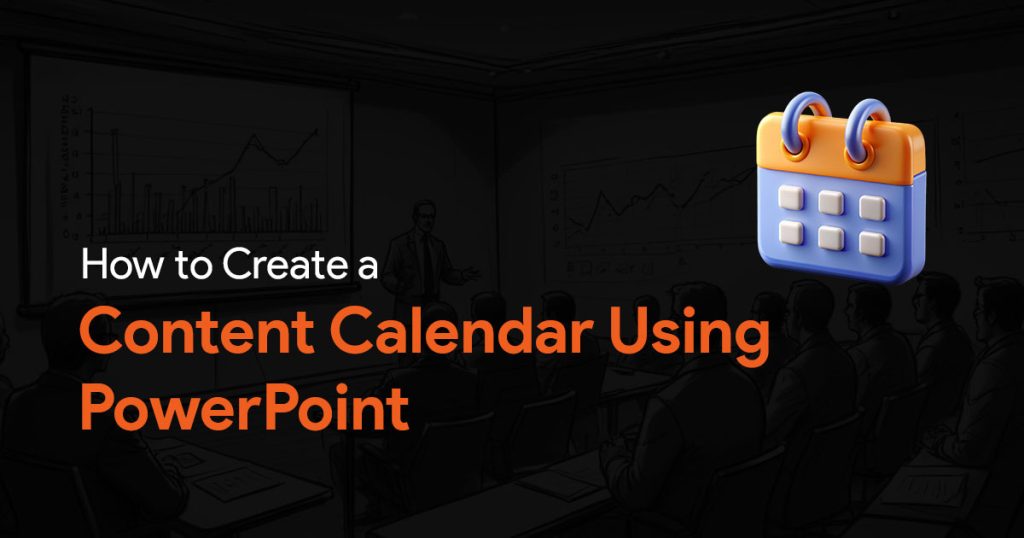 How to Create a
Content Calendar Using PowerPoint